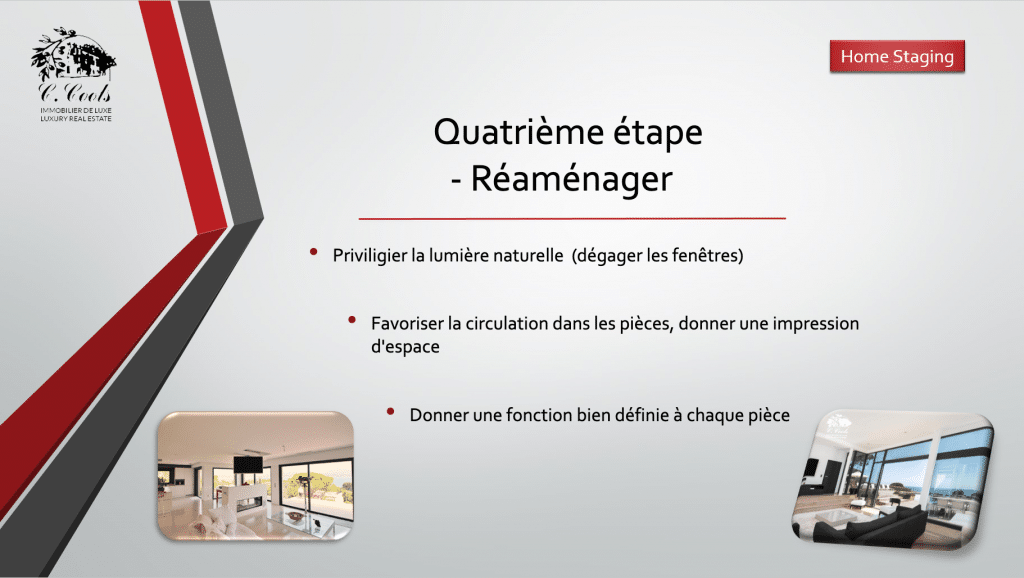 C. Cools
IMMOBILIER DE LUXE
LUXURY REAL ESTATE

Home Staging

Quatrième étape
- Réaménager

• Priviligier la lumière naturelle (dégager les fenêtres)

• Favoriser la circulation dans les pièces, donner une impression d'espace

• Donner une fonction bien définie à chaque pièce